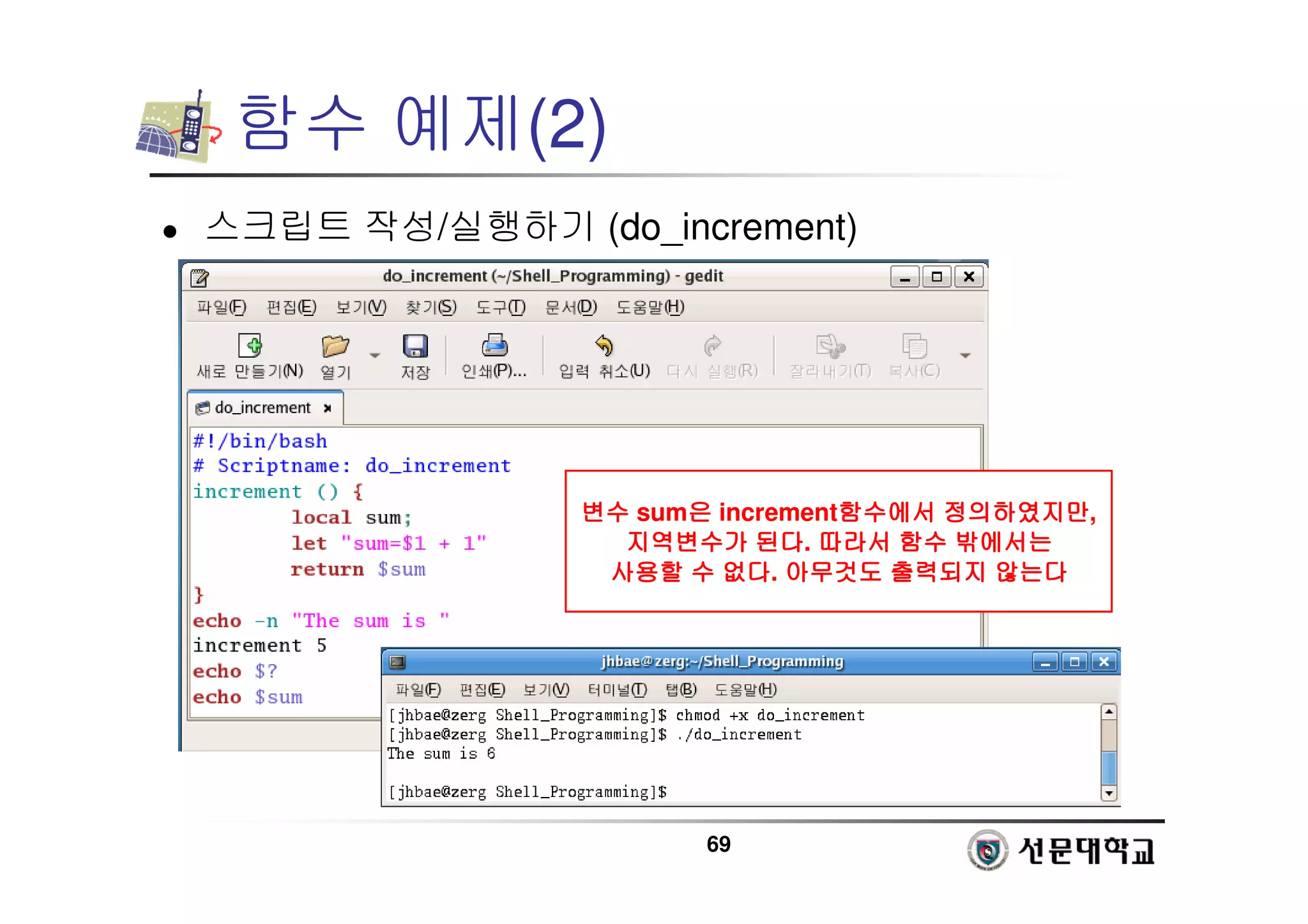 함수 예제(2)

• 스크립트 작성/실행하기 (do_increment)

do_increment (~/Shell_Programming) - gedit

파일(F) 편집(E) 보기(V) 찾기(S) 도구(T) 문서(D) 도움말(H)

새로 만들기(N) 열기 저장 인쇄(P)... 입력 취소(U) 다시 실행(R) 잘라내기(T) 복사(C)

do_increment

#!/bin/bash
# Scriptname: do_increment
increment () {
        local sum;
        let "sum=$1 + 1"
        return $sum
}
echo -n "The sum is "
increment 5
echo $?
echo $sum

변수 sum은 increment함수에서 정의하였지만, 지역변수가 된다. 따라서 함수 밖에서는 사용할 수 없다. 아무것도 출력되지 않는다

jhbae@zerg:~/Shell_Programming

파일(F) 편집(E) 보기(V) 터미널(T) 탭(B) 도움말(H)

[jhbae@zerg Shell_Programming]$ chmod +x do_increment
[jhbae@zerg Shell_Programming]$ ./do_increment
The sum is 6

[jhbae@zerg Shell_Programming]$

69

선문대학교